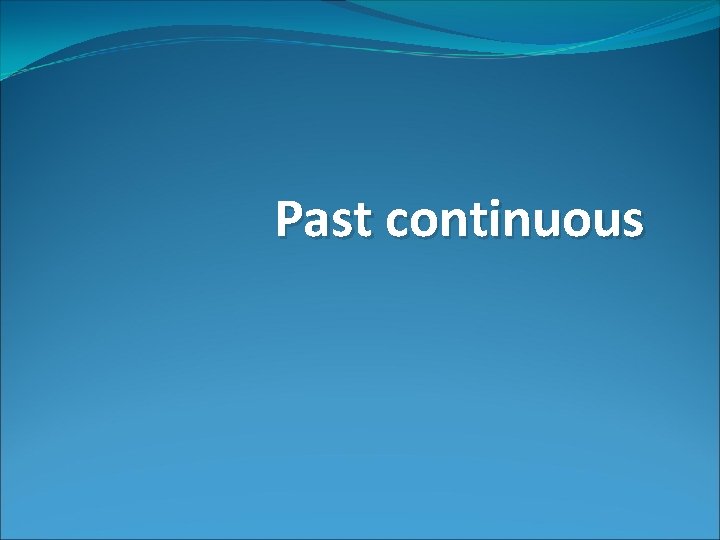 Past continuous